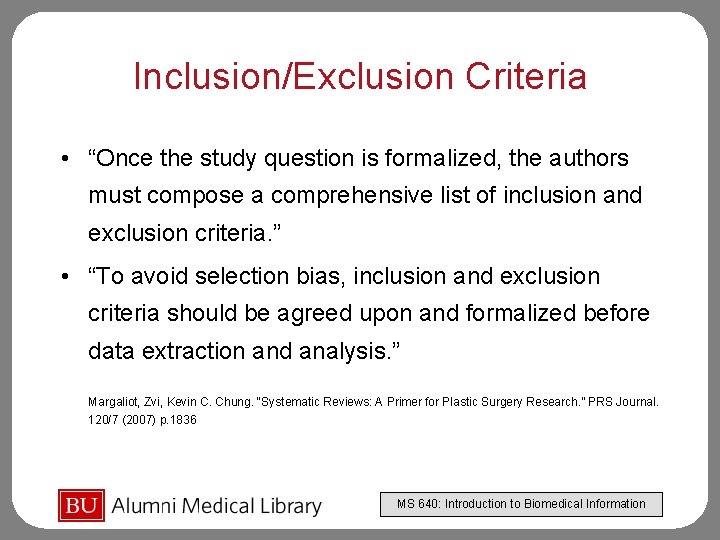 Inclusion/Exclusion Criteria

• “Once the study question is formalized, the authors must compose a comprehensive list of inclusion and exclusion criteria.”

• “To avoid selection bias, inclusion and exclusion criteria should be agreed upon and formalized before data extraction and analysis.”

Margaliot, Zvi, Kevin C. Chung. "Systematic Reviews: A Primer for Plastic Surgery Research." PRS Journal. 120/7 (2007) p.1836

BU Alumni Medical Library

MS 640: Introduction to Biomedical Information